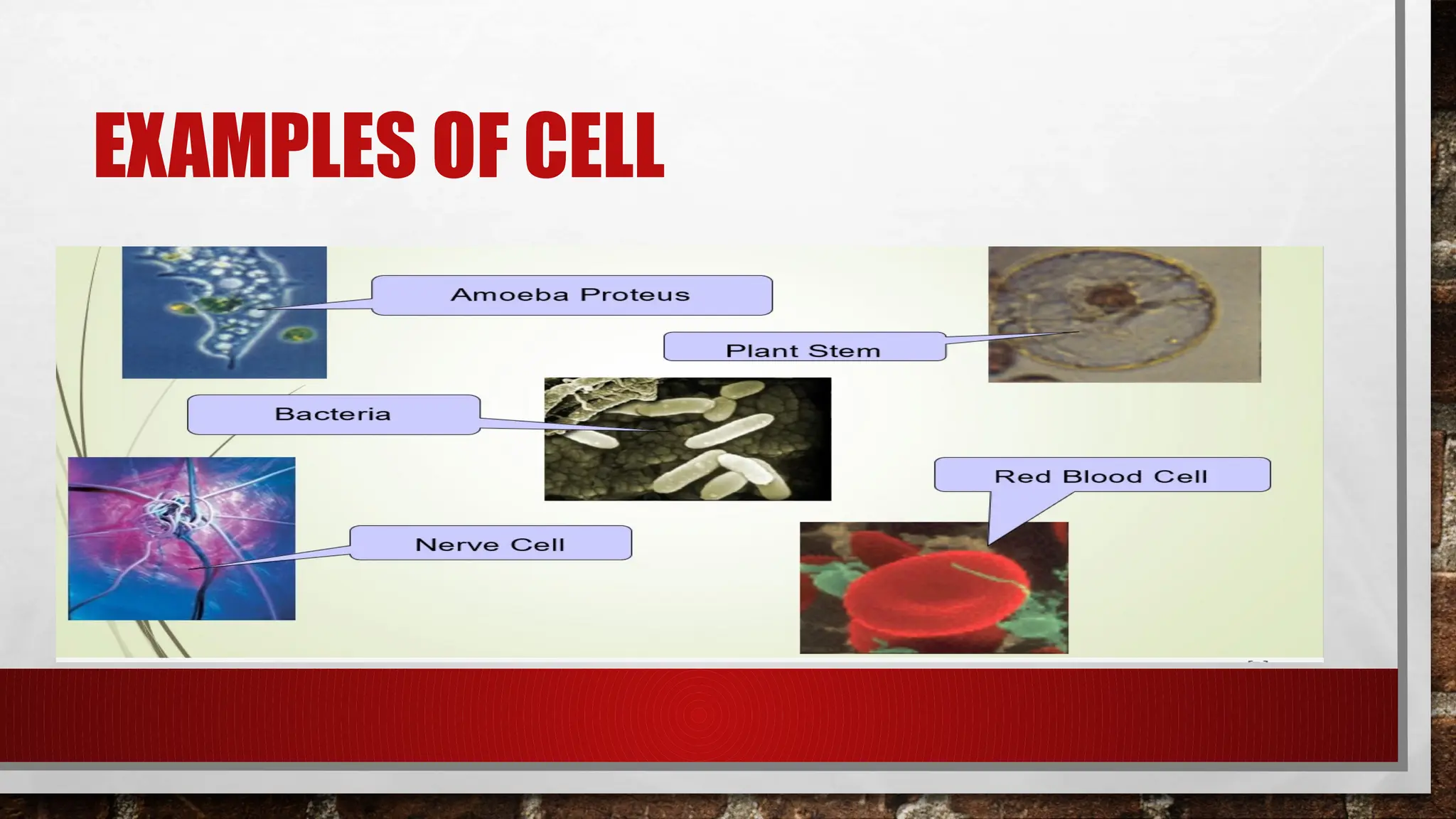 EXAMPLES OF CELL

Amoeba Proteus

Plant Stem

Bacteria

Red Blood Cell

Nerve Cell